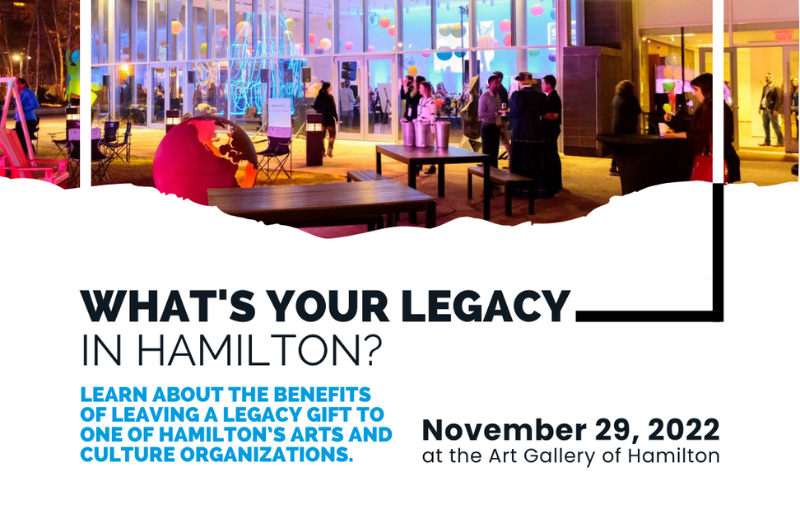 WHAT'S YOUR LEGACY
IN HAMILTON?

LEARN ABOUT THE BENEFITS OF LEAVING A LEGACY GIFT TO ONE OF HAMILTON'S ARTS AND CULTURE ORGANIZATIONS.

November 29, 2022
at the Art Gallery of Hamilton